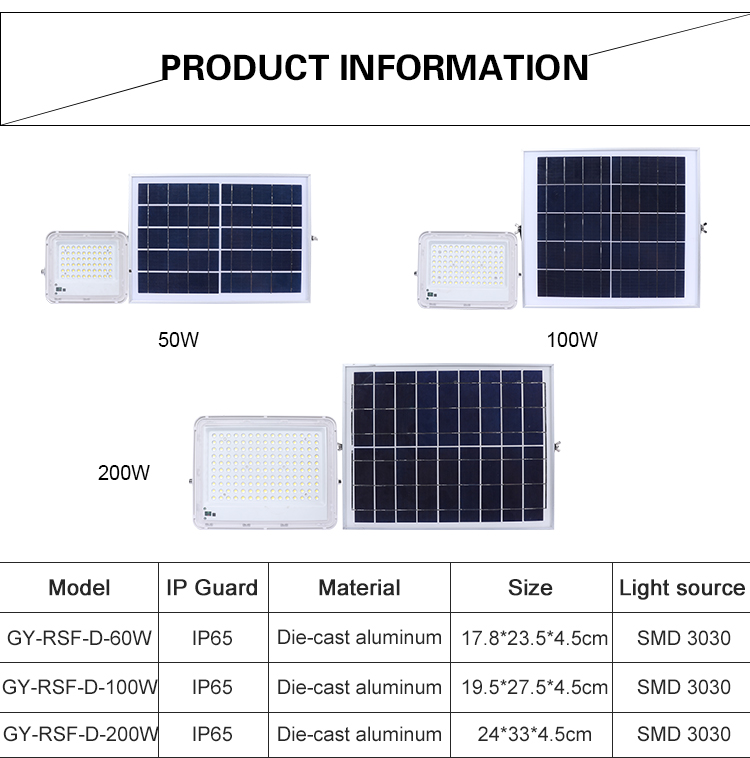 PRODUCT INFORMATION

50W

100W

200W

| Model | IP Guard | Material | Size | Light source |
|---|---|---|---|---|
| GY-RSF-D-60W | IP65 | Die-cast aluminum | 17.8*23.5*4.5cm | SMD 3030 |
| GY-RSF-D-100W | IP65 | Die-cast aluminum | 19.5*27.5*4.5cm | SMD 3030 |
| GY-RSF-D-200W | IP65 | Die-cast aluminum | 24*33*4.5cm | SMD 3030 |